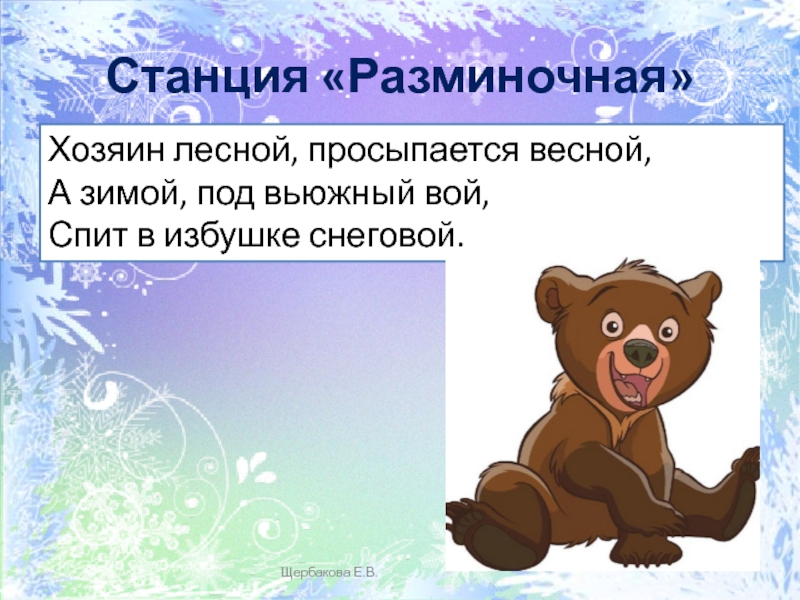 Станция «Разминочная»

Хозяин лесной, просыпается весной,
А зимой, под вьюжный вой,
Спит в избушке снеговой.

Щербакова Е.В.